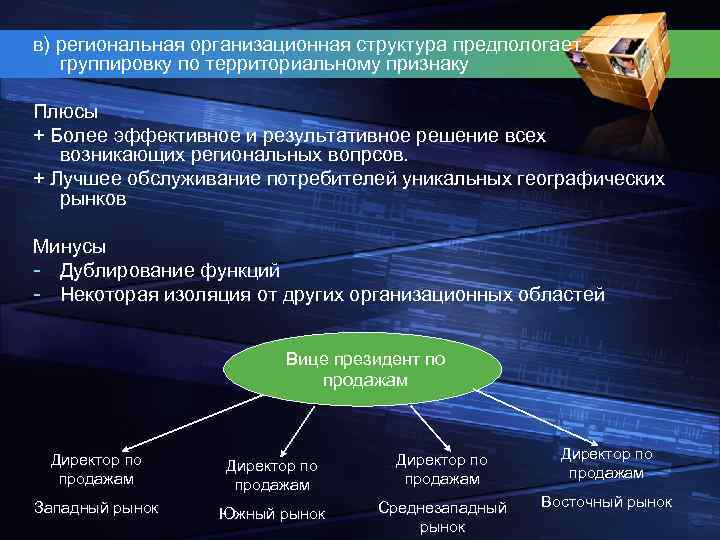 в) региональная организационная структура предпологает группировку по территориальному признаку

Плюсы
+ Более эффективное и результативное решение всех возникающих региональных вопрсов.
+ Лучшее обслуживание потребителей уникальных географических рынков

Минусы
- Дублирование функций
- Некоторая изоляция от других организационных областей

Вице президент по продажам

Директор по продажам
Западный рынок

Директор по продажам
Южный рынок

Директор по продажам
Среднезападный рынок

Директор по продажам
Восточный рынок